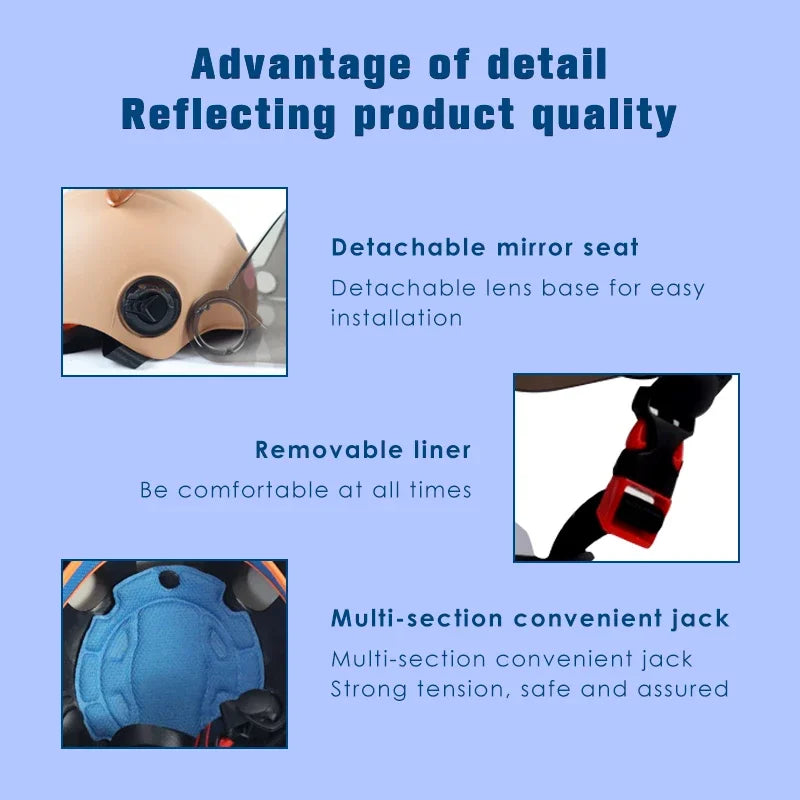 Advantage of detail
Reflecting product quality

Detachable mirror seat
Detachable lens base for easy installation

Removable liner
Be comfortable at all times

Multi-section convenient jack
Multi-section convenient jack
Strong tension, safe and assured